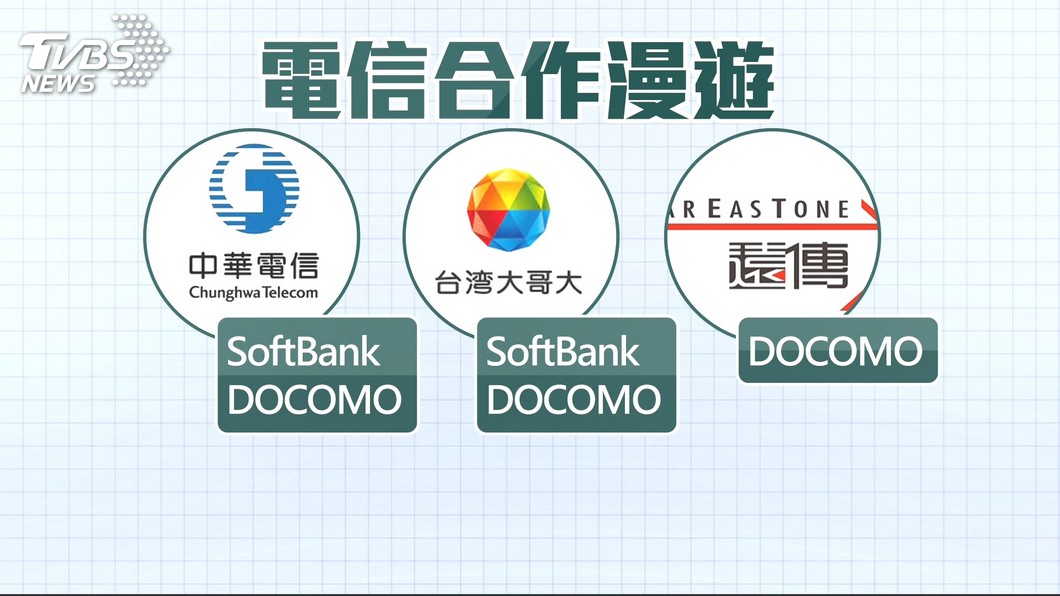 TVBS NEWS

電信合作漫遊

中華電信
Chunghwa Telecom

SoftBank
DOCOMO

台湾大哥大

SoftBank
DOCOMO

AR EASTONE
遠傳

DOCOMO